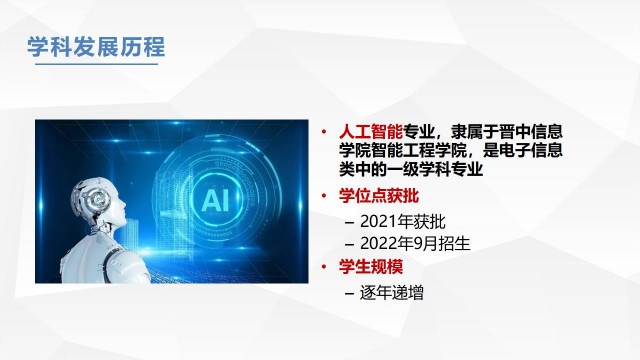 学科发展历程

AI

• 人工智能专业，隶属于晋中信息学院智能工程学院，是电子信息类中的一级学科专业
• 学位点获批
– 2021年获批
– 2022年9月招生
• 学生规模
– 逐年递增